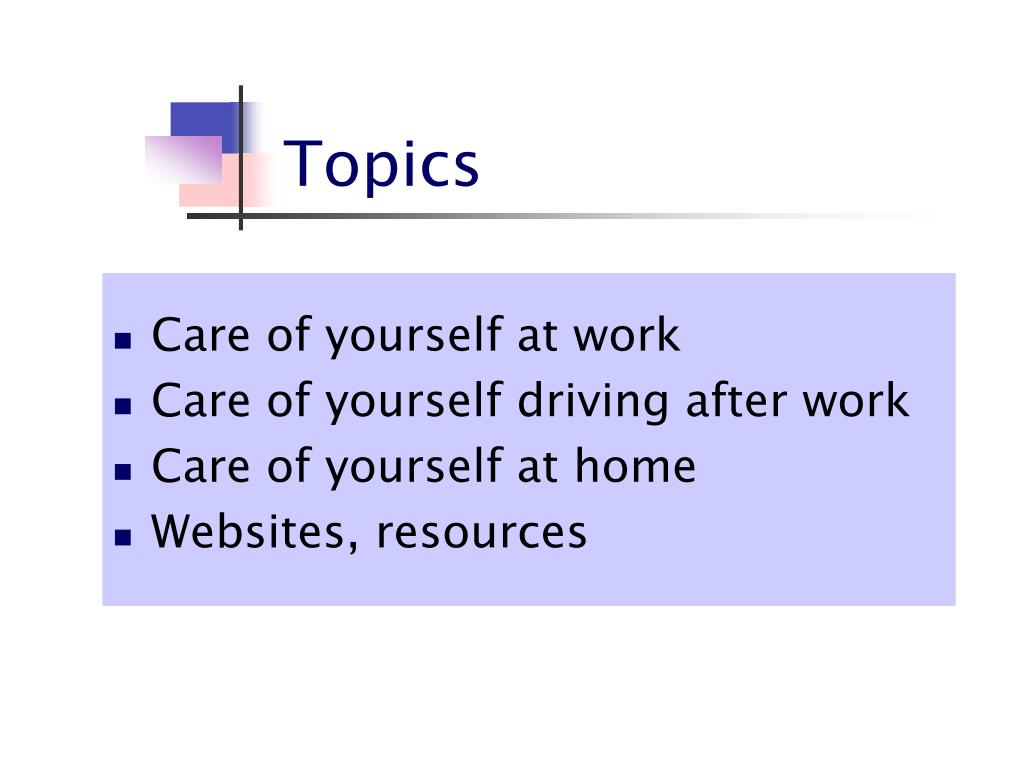 Topics

- Care of yourself at work
- Care of yourself driving after work
- Care of yourself at home
- Websites, resources